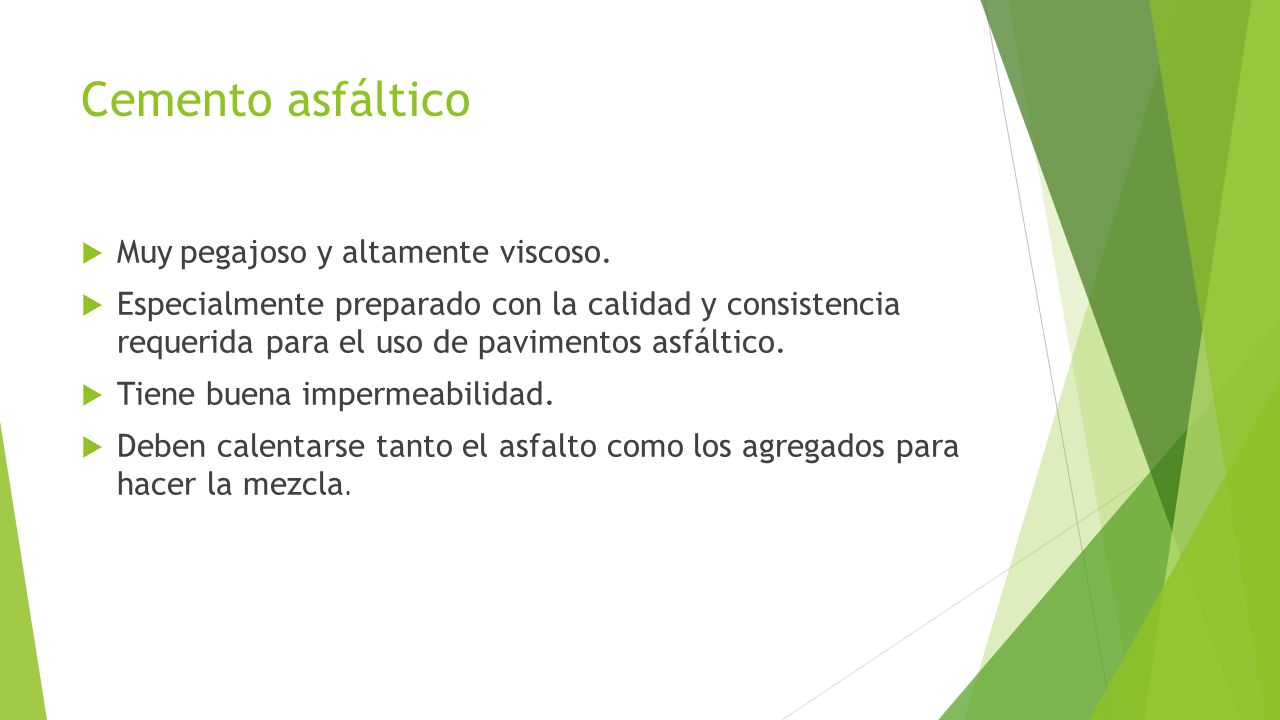 Cemento asfáltico

Muy pegajoso y altamente viscoso.

Especialmente preparado con la calidad y consistencia requerida para el uso de pavimentos asfáltico.

Tiene buena impermeabilidad.

Deben calentarse tanto el asfalto como los agregados para hacer la mezcla.